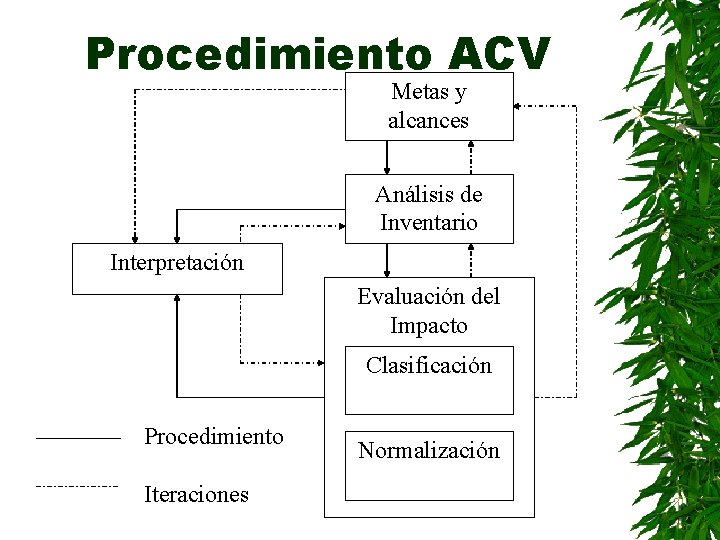 Procedimiento ACV

Metas y alcances

Análisis de Inventario

Interpretación

Evaluación del Impacto

Clasificación

Normalización

Procedimiento

Iteraciones